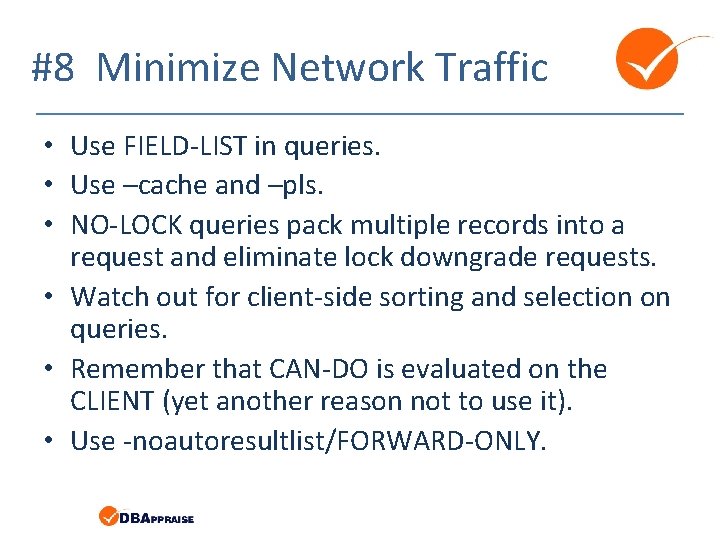 #8 Minimize Network Traffic

• Use FIELD-LIST in queries.
• Use –cache and –pls.
• NO-LOCK queries pack multiple records into a request and eliminate lock downgrade requests.
• Watch out for client-side sorting and selection on queries.
• Remember that CAN-DO is evaluated on the CLIENT (yet another reason not to use it).
• Use -noautoresultlist/FORWARD-ONLY.

DBAPPRAISE